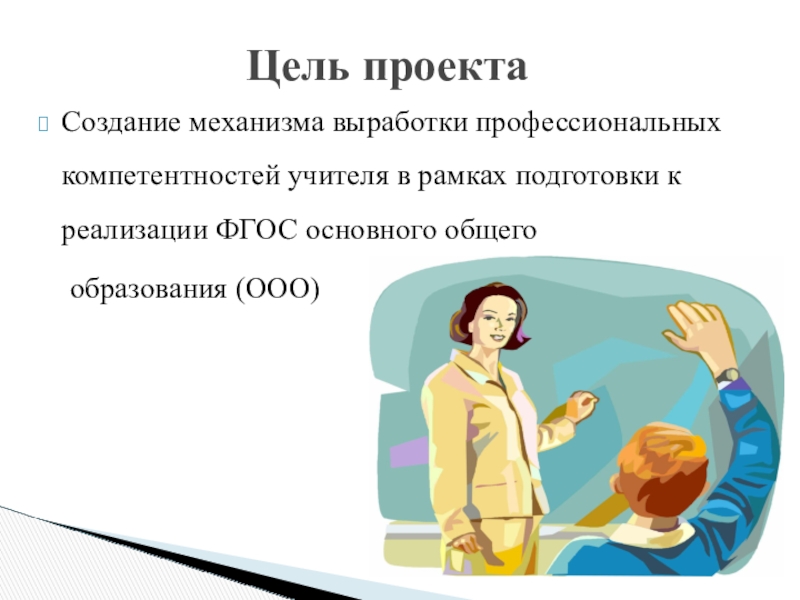 Цель проекта

Создание механизма выработки профессиональных компетентностей учителя в рамках подготовки к реализации ФГОС основного общего образования (ООО)